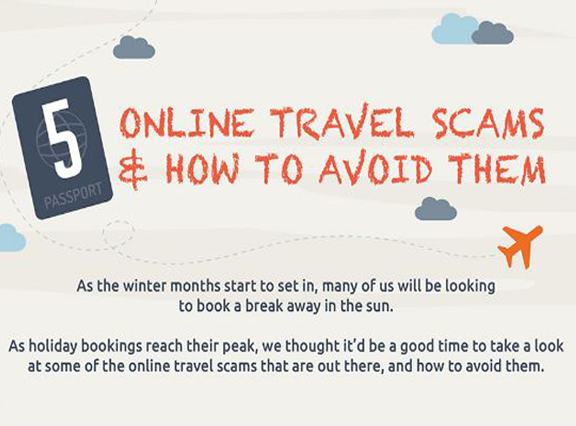 5
PASSPORT

ONLINE TRAVEL SCAMS & HOW TO AVOID THEM

As the winter months start to set in, many of us will be looking to book a break away in the sun.

As holiday bookings reach their peak, we thought it'd be a good time to take a look at some of the online travel scams that are out there, and how to avoid them.